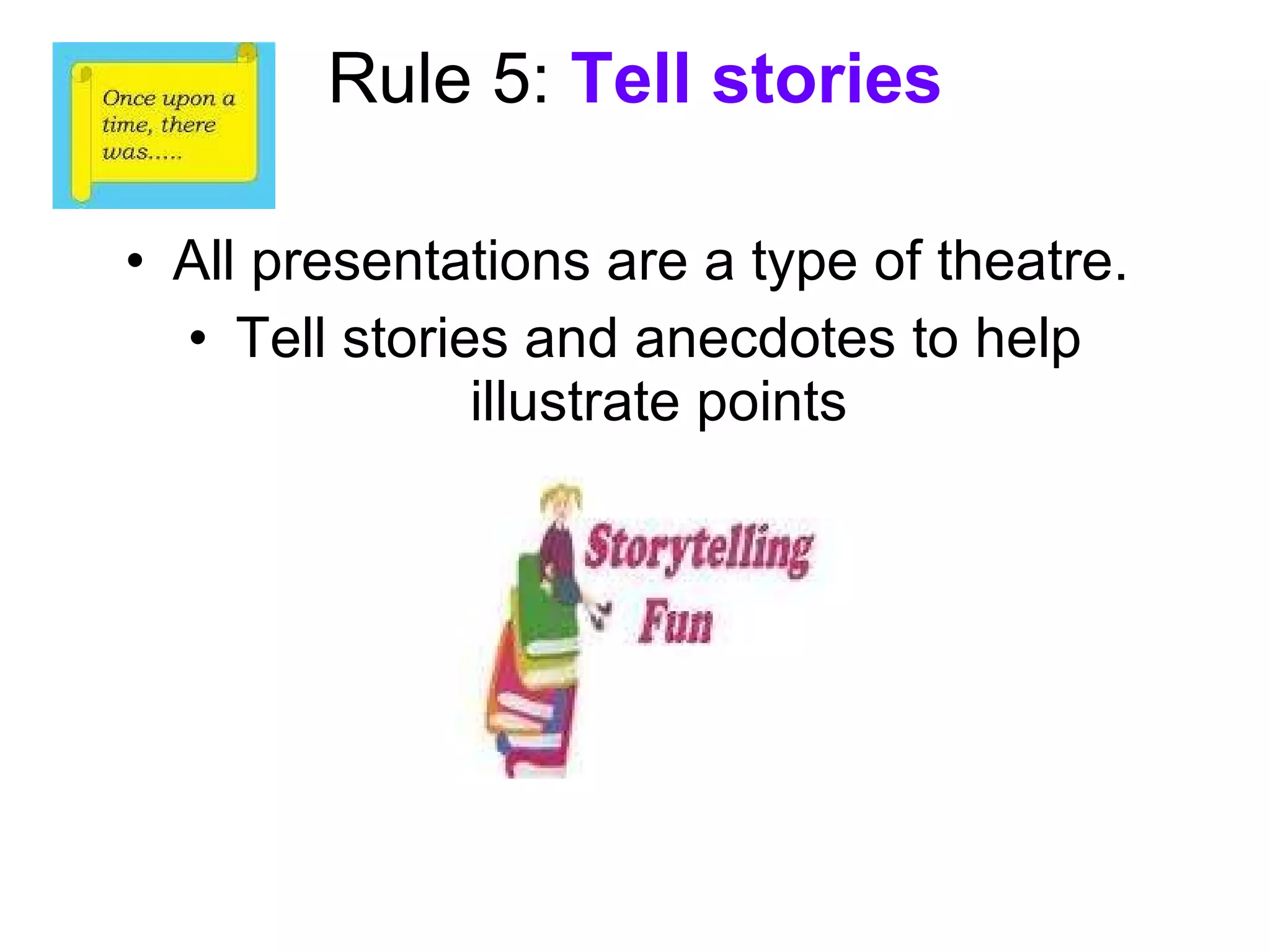 Once upon a time, there was.....

Rule 5: Tell stories

• All presentations are a type of theatre.

• Tell stories and anecdotes to help illustrate points

Storytelling Fun